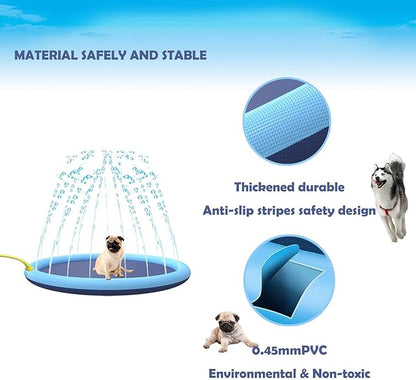 MATERIAL SAFELY AND STABLE

Thickened durable

Anti-slip stripes safety design

0.45mmPVC

Environmental & Non-toxic